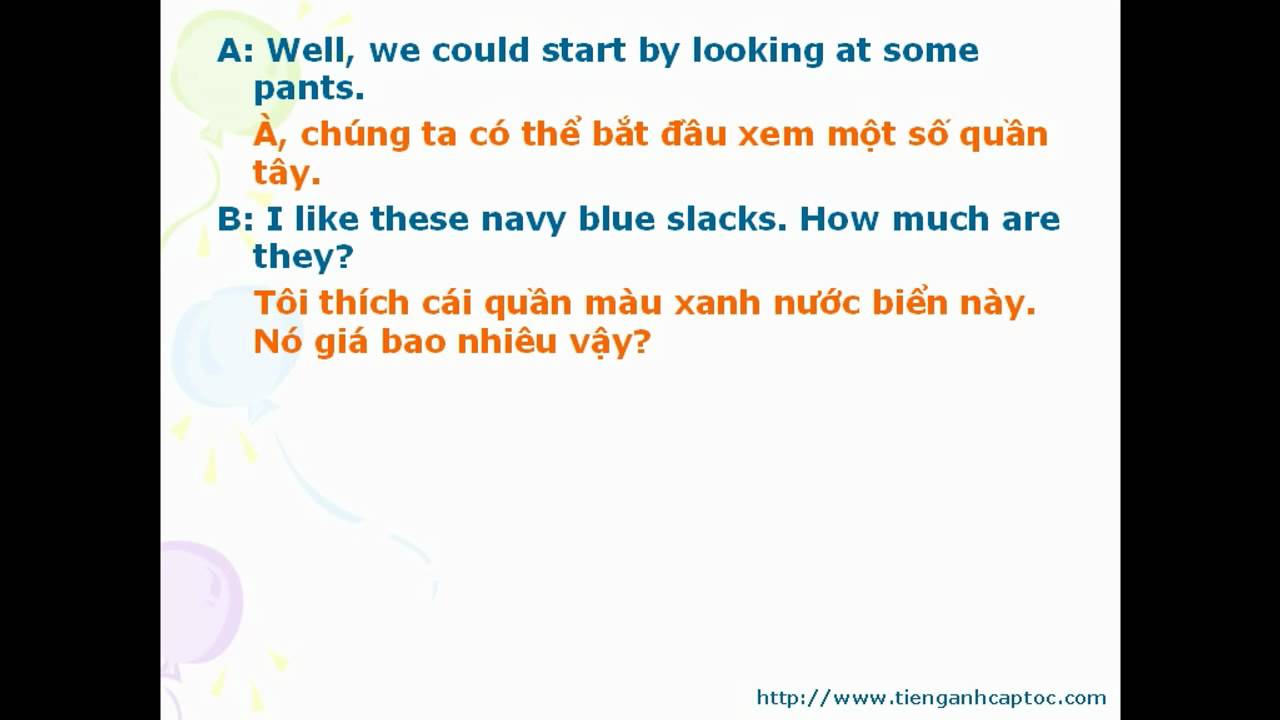 A: Well, we could start by looking at some pants.

À, chúng ta có thể bắt đầu xem một số quần tây.

B: I like these navy blue slacks. How much are they?

Tôi thích cái quần màu xanh nước biển này. Nó giá bao nhiêu vậy?

http://www.tienganhcaptoc.com